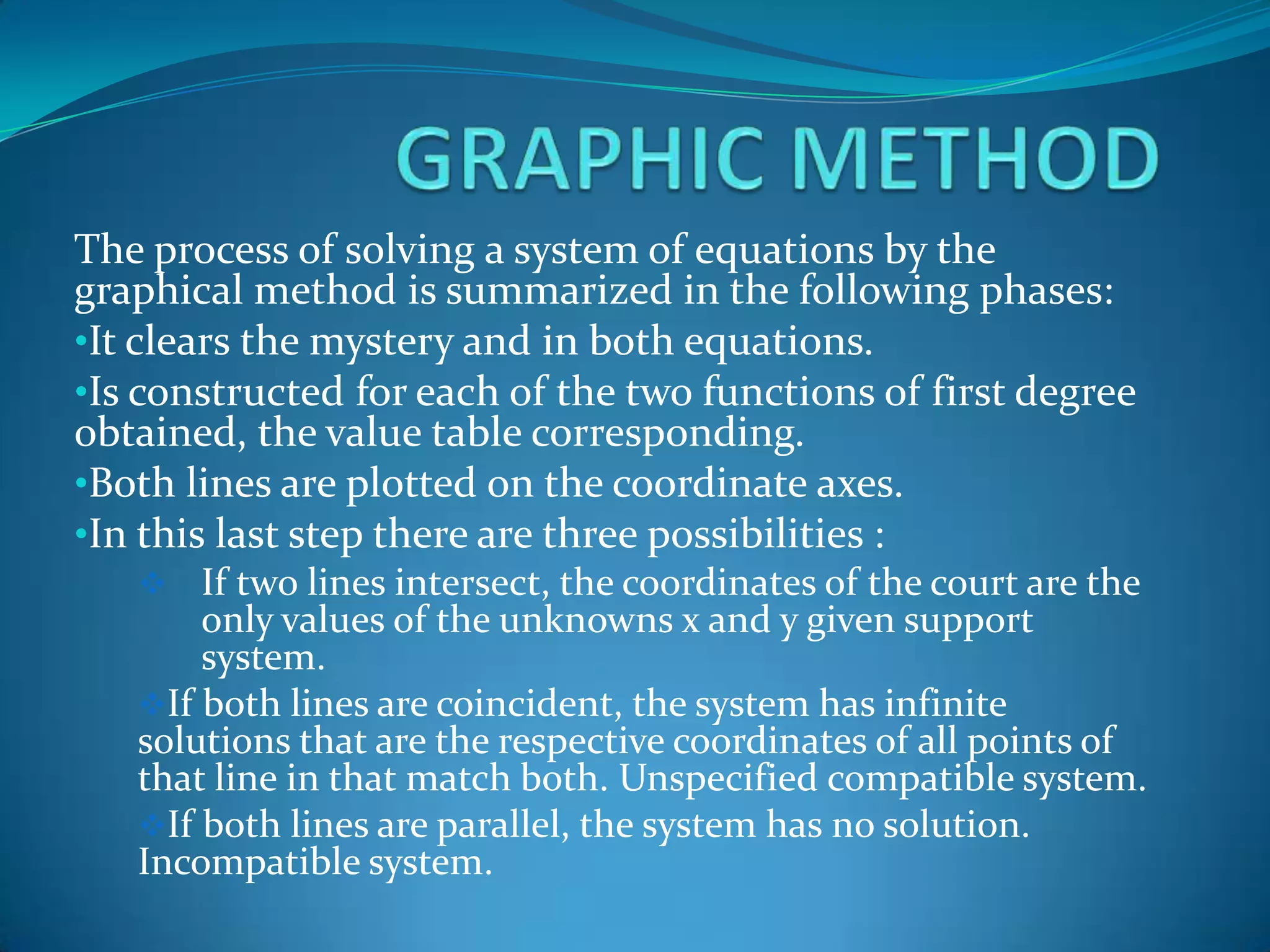 GRAPHIC METHOD

The process of solving a system of equations by the graphical method is summarized in the following phases:

•It clears the mystery and in both equations.

•Is constructed for each of the two functions of first degree obtained, the value table corresponding.

•Both lines are plotted on the coordinate axes.

•In this last step there are three possibilities :

❖ If two lines intersect, the coordinates of the court are the only values of the unknowns x and y given support system.

❖If both lines are coincident, the system has infinite solutions that are the respective coordinates of all points of that line in that match both. Unspecified compatible system.

❖If both lines are parallel, the system has no solution. Incompatible system.